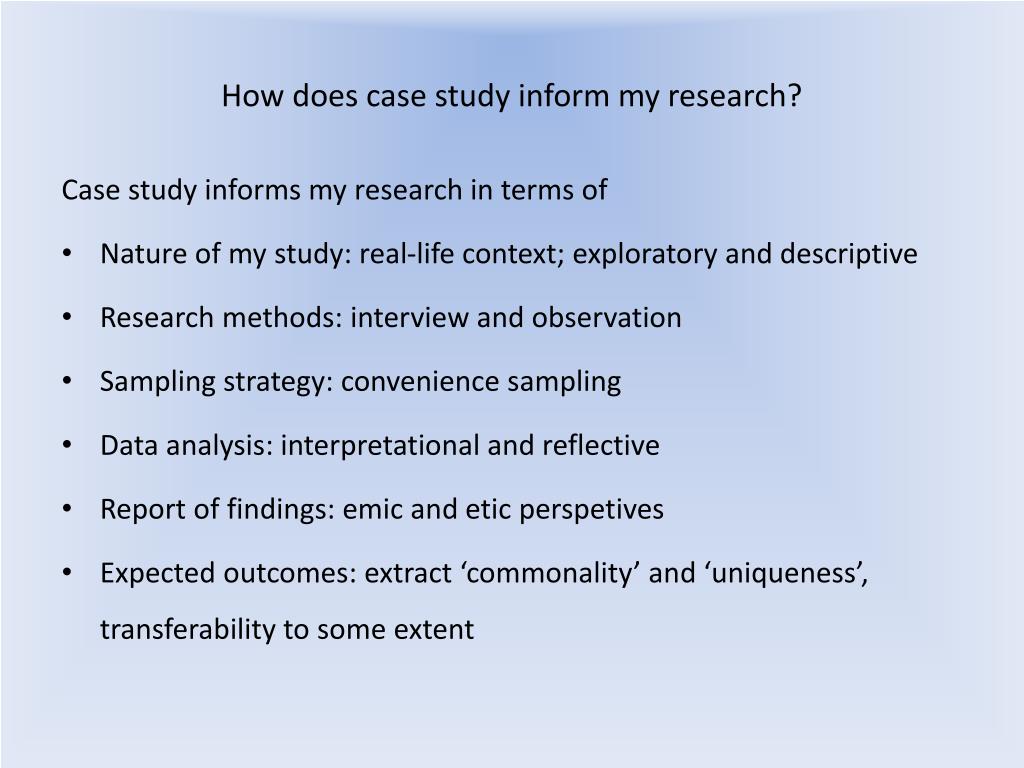 How does case study inform my research?

Case study informs my research in terms of

• Nature of my study: real-life context; exploratory and descriptive

• Research methods: interview and observation

• Sampling strategy: convenience sampling

• Data analysis: interpretational and reflective

• Report of findings: emic and etic perspetives

• Expected outcomes: extract ‘commonality’ and ‘uniqueness’, transferability to some extent